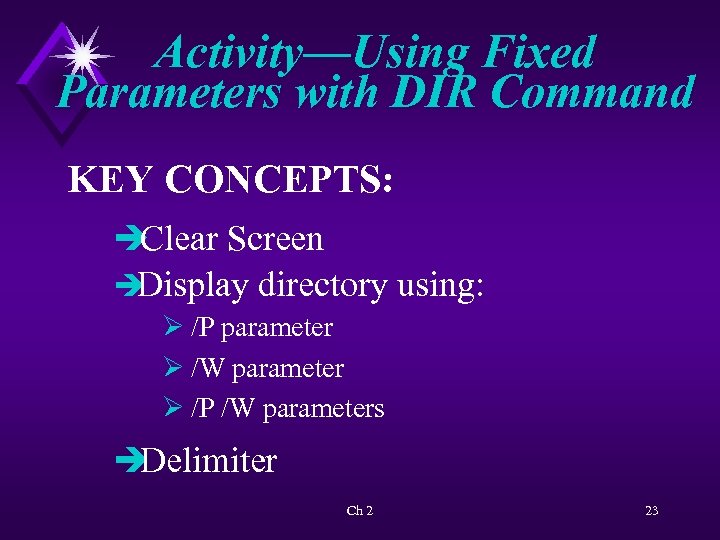 Activity—Using Fixed Parameters with DIR Command

KEY CONCEPTS:

➔Clear Screen

➔Display directory using:

➢ /P parameter

➢ /W parameter

➢ /P /W parameters

➔Delimiter

Ch 2

23